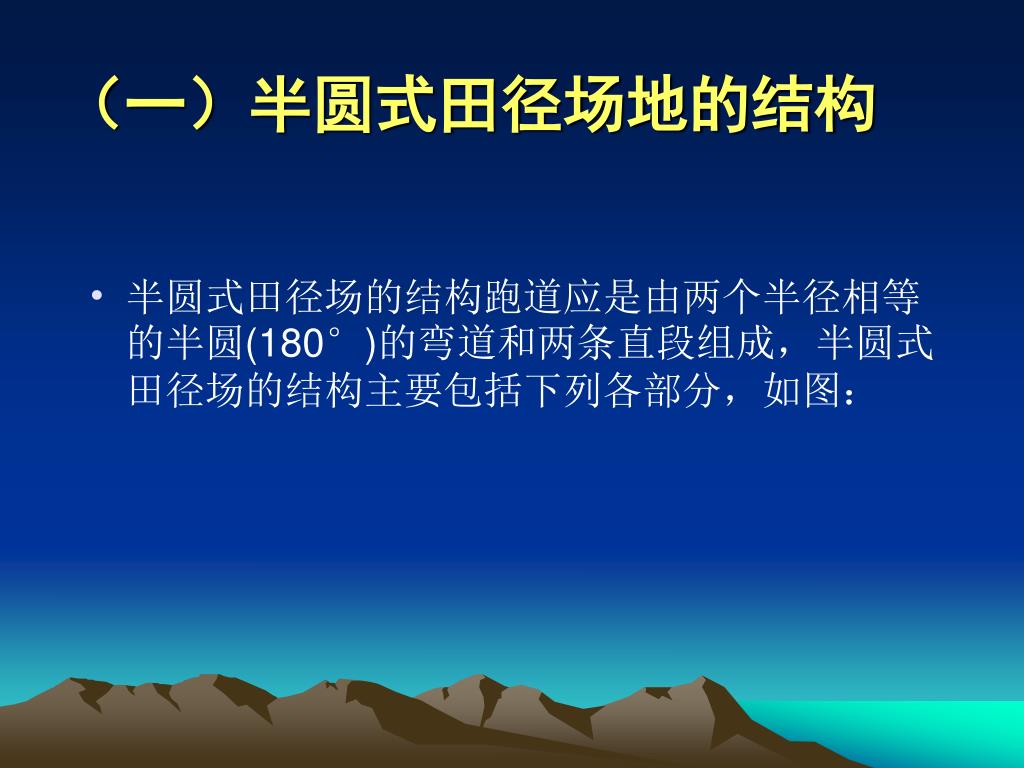 （一）半圆式田径场地的结构

• 半圆式田径场的结构跑道应是由两个半径相等的半圆(180°)的弯道和两条直段组成，半圆式田径场的结构主要包括下列各部分，如图：